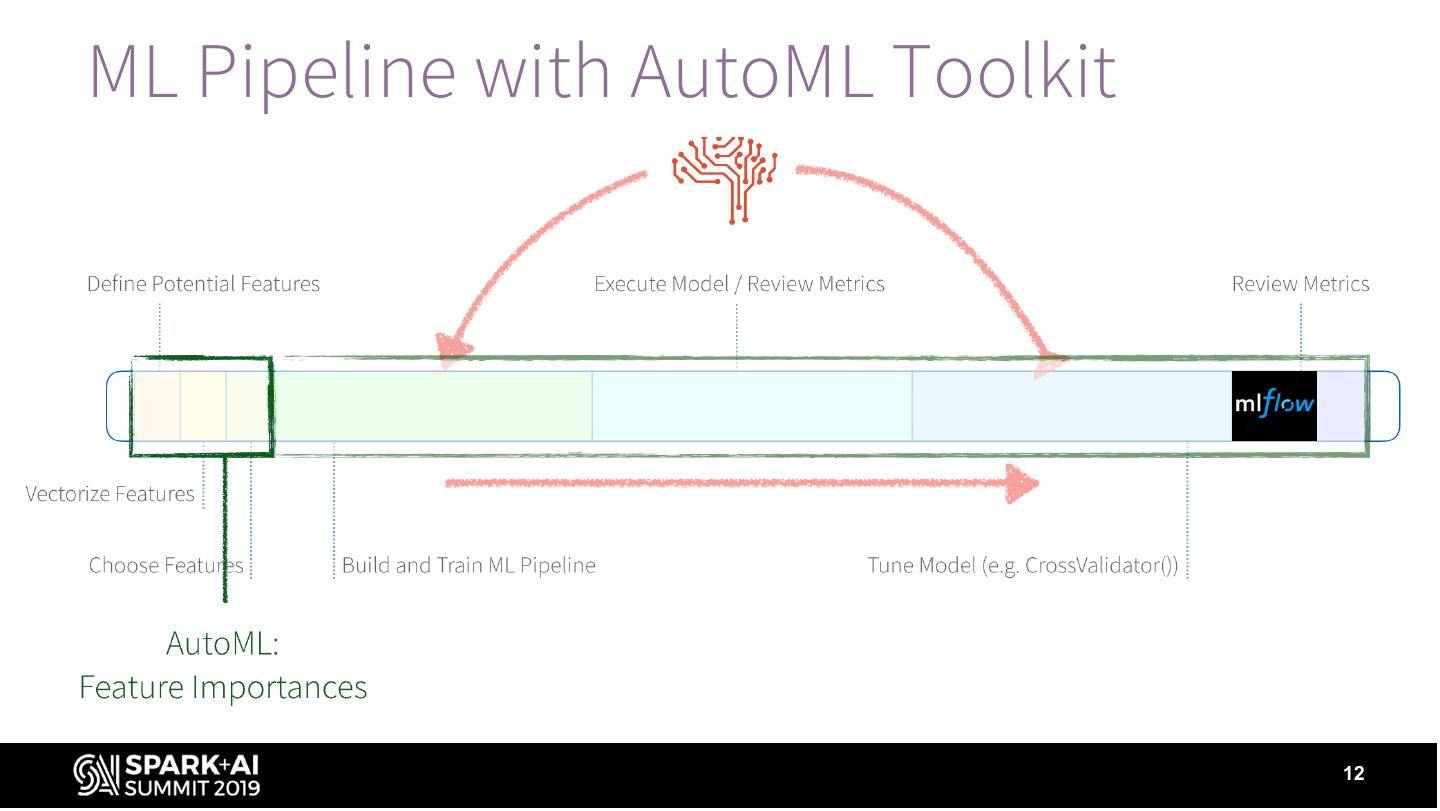 ML Pipeline with AutoML Toolkit

Define Potential Features

Execute Model / Review Metrics

Review Metrics

mlflow

Vectorize Features

Choose Features

Build and Train ML Pipeline

Tune Model (e.g. CrossValidator())

AutoML:
Feature Importances

SPARK+AI SUMMIT 2019

12